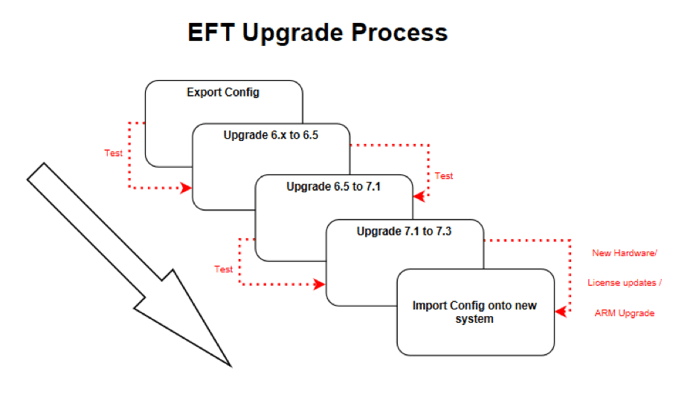 EFT Upgrade Process

Export Config

Test

Upgrade 6.x to 6.5

Test

Upgrade 6.5 to 7.1

Test

Upgrade 7.1 to 7.3

New Hardware/
License updates /
ARM Upgrade

Import Config onto new system